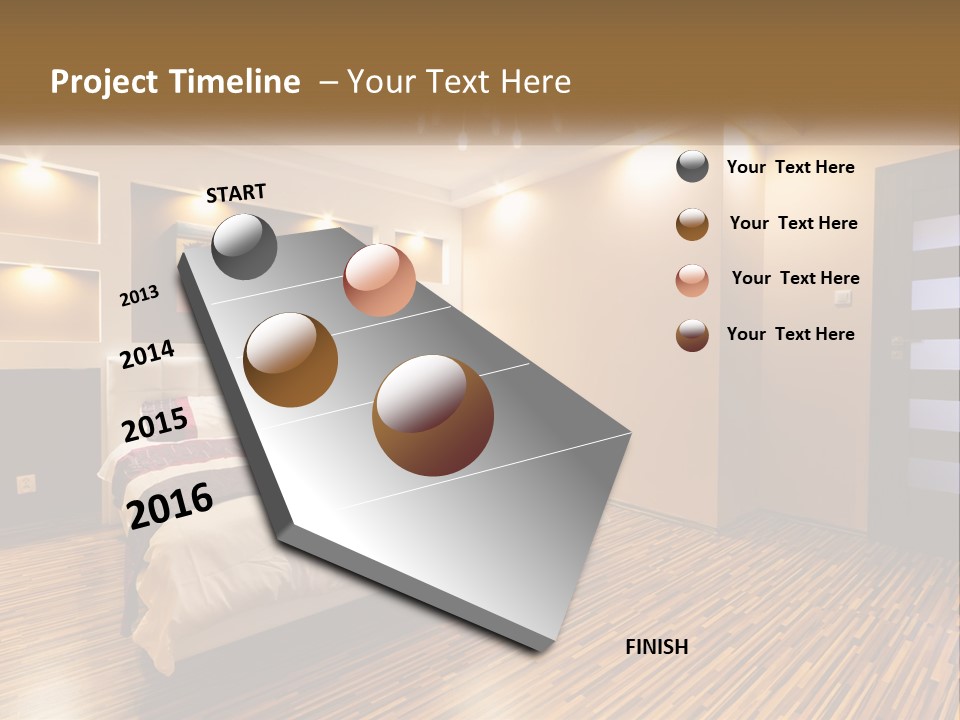 Project Timeline – Your Text Here

START

2013

2014

2015

2016

FINISH

Your Text Here

Your Text Here

Your Text Here

Your Text Here